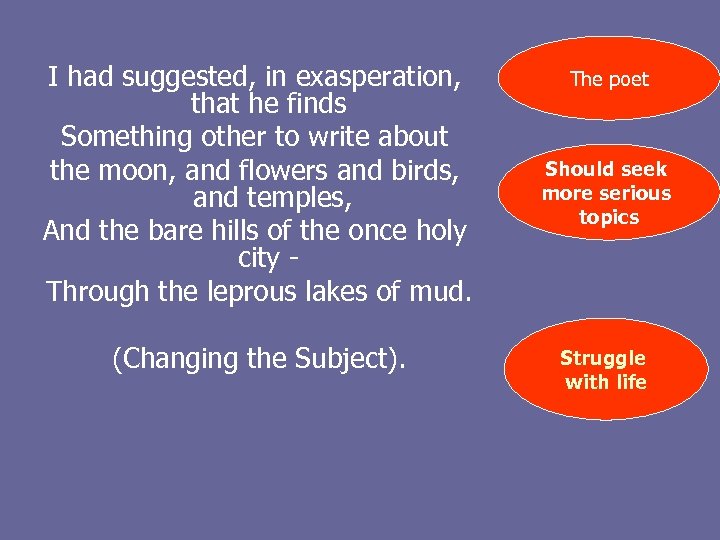 I had suggested, in exasperation, that he finds
Something other to write about
the moon, and flowers and birds, and temples,
And the bare hills of the once holy city -
Through the leprous lakes of mud.

(Changing the Subject).

The poet

Should seek more serious topics

Struggle with life